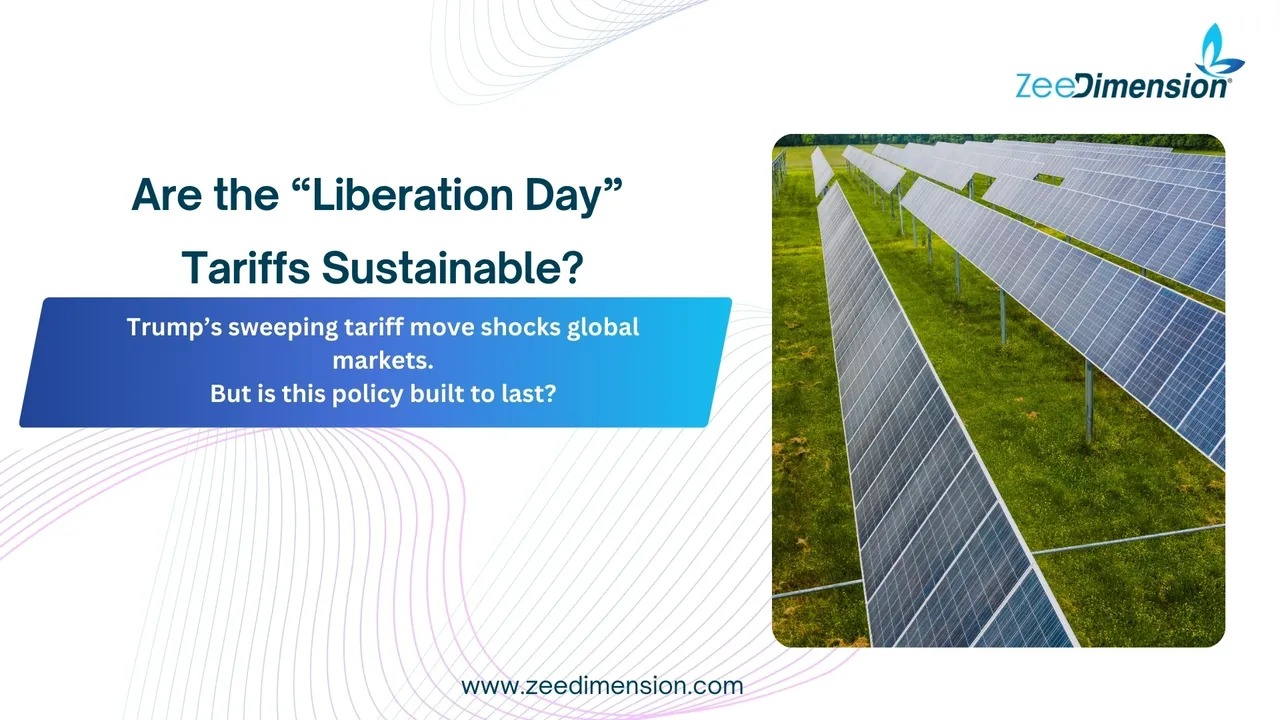 ZeeDimension®

Are the “Liberation Day” Tariffs Sustainable?

Trump’s sweeping tariff move shocks global markets.
But is this policy built to last?

www.zeedimension.com